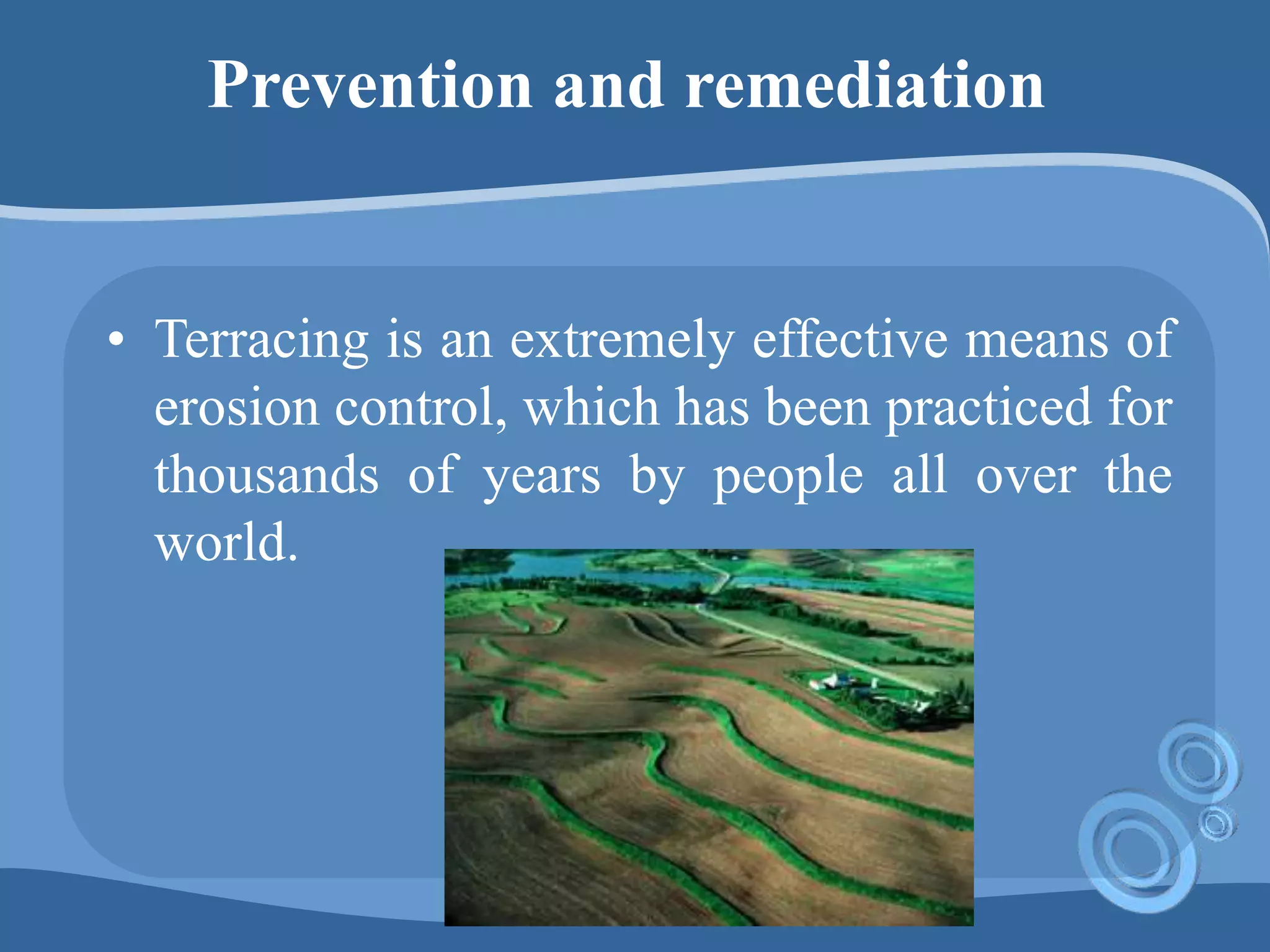 Prevention and remediation

• Terracing is an extremely effective means of erosion control, which has been practiced for thousands of years by people all over the world.